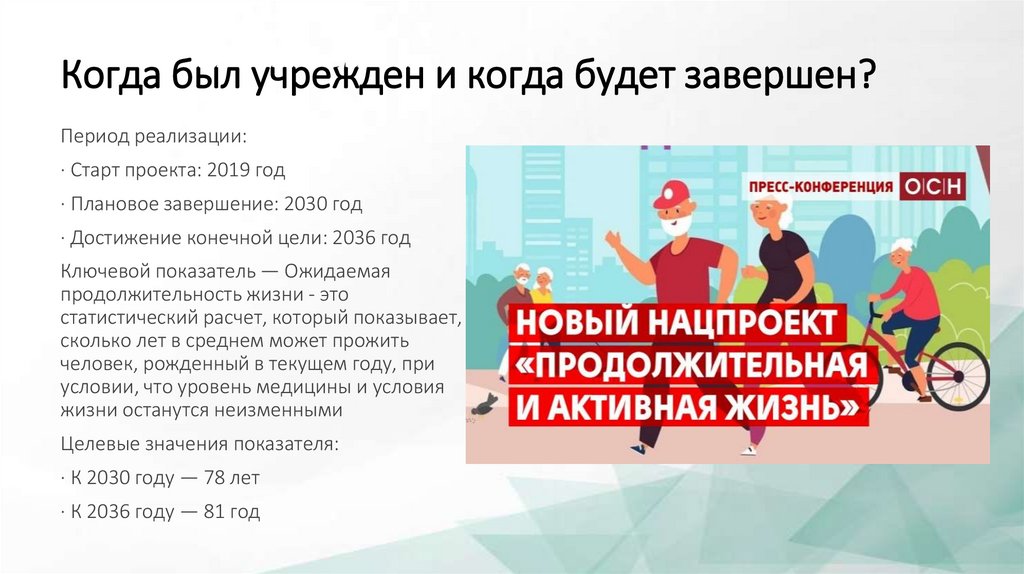 Когда был учрежден и когда будет завершен?

Период реализации:

· Старт проекта: 2019 год

· Плановое завершение: 2030 год

· Достижение конечной цели: 2036 год

Ключевой показатель — Ожидаемая продолжительность жизни - это статистический расчет, который показывает, сколько лет в среднем может прожить человек, рожденный в текущем году, при условии, что уровень медицины и условия жизни останутся неизменными

Целевые значения показателя:

· К 2030 году — 78 лет

· К 2036 году — 81 год

ПРЕСС-КОНФЕРЕНЦИЯ ОСН

НОВЫЙ НАЦПРОЕКТ «ПРОДОЛЖИТЕЛЬНАЯ И АКТИВНАЯ ЖИЗНЬ»